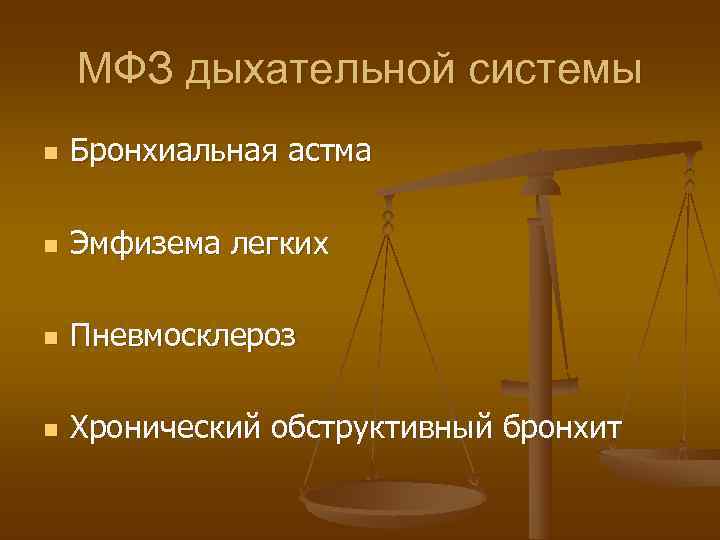 МФЗ дыхательной системы

Бронхиальная астма

Эмфизема легких

Пневмосклероз

Хронический обструктивный бронхит